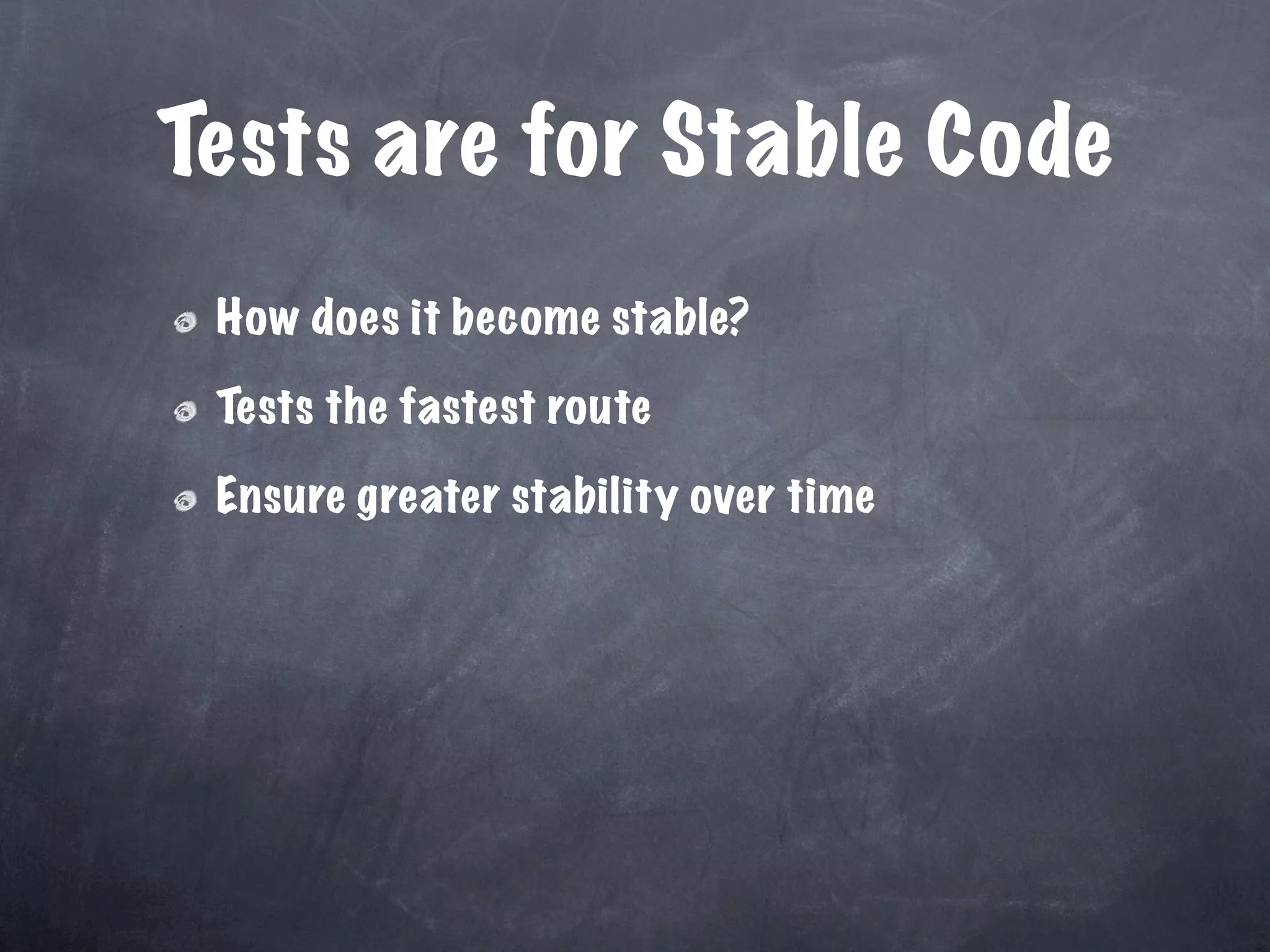 Tests are for Stable Code

How does it become stable?

Tests the fastest route

Ensure greater stability over time